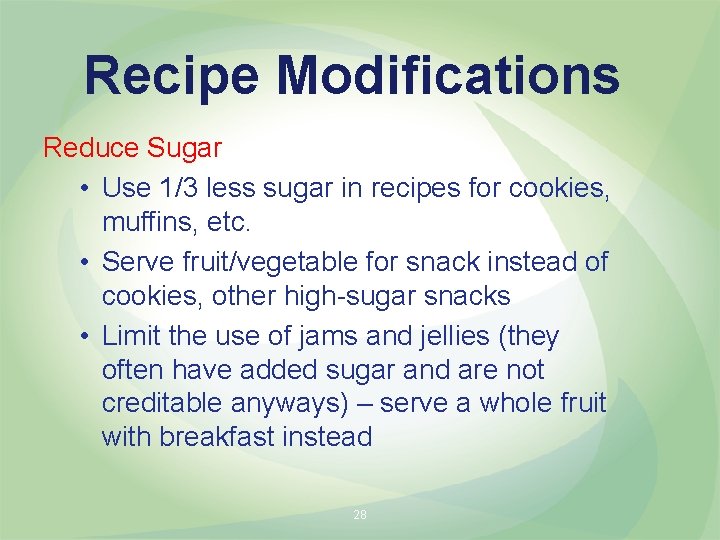 Recipe Modifications

Reduce Sugar

• Use 1/3 less sugar in recipes for cookies, muffins, etc.
• Serve fruit/vegetable for snack instead of cookies, other high-sugar snacks
• Limit the use of jams and jellies (they often have added sugar and are not creditable anyways) – serve a whole fruit with breakfast instead

28